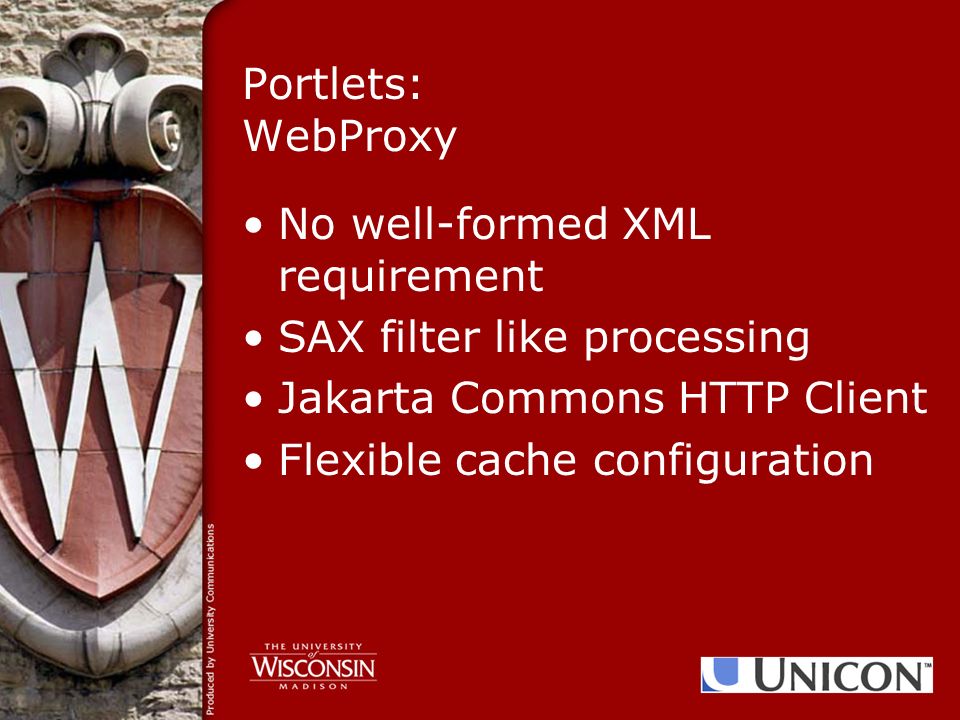 Portlets:
WebProxy

• No well-formed XML requirement
• SAX filter like processing
• Jakarta Commons HTTP Client
• Flexible cache configuration

Produced by University Communications

THE UNIVERSITY of WISCONSIN MADISON

UNICON™